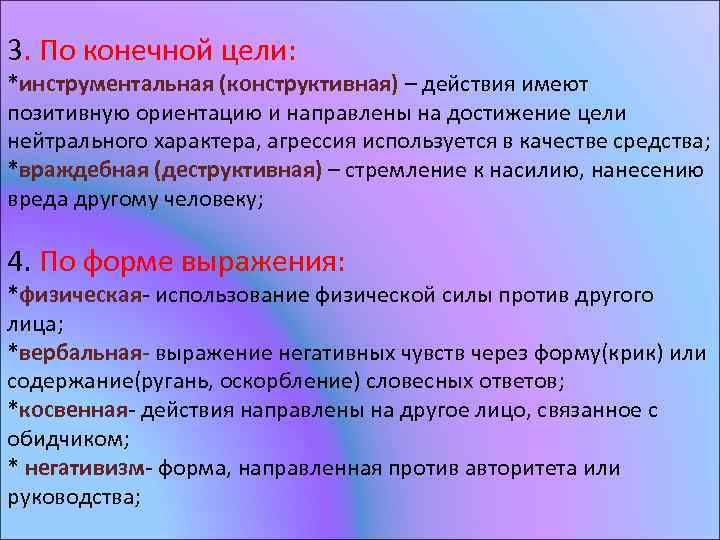 3. По конечной цели:
*инструментальная (конструктивная) – действия имеют позитивную ориентацию и направлены на достижение цели нейтрального характера, агрессия используется в качестве средства;
*враждебная (деструктивная) – стремление к насилию, нанесению вреда другому человеку;

4. По форме выражения:
*физическая- использование физической силы против другого лица;
*вербальная- выражение негативных чувств через форму(крик) или содержание(ругань, оскорбление) словесных ответов;
*косвенная- действия направлены на другое лицо, связанное с обидчиком;
* негативизм- форма, направленная против авторитета или руководства;